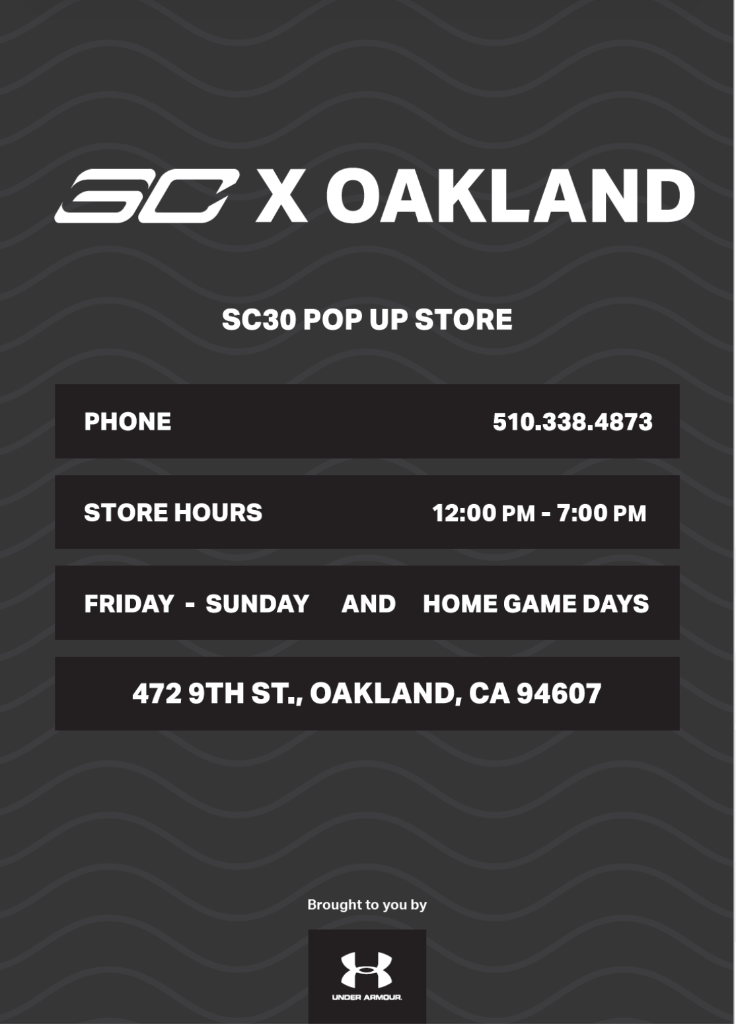 SC X OAKLAND

SC30 POP UP STORE

PHONE 510.338.4873

STORE HOURS 12:00 PM - 7:00 PM

FRIDAY - SUNDAY AND HOME GAME DAYS

472 9TH ST., OAKLAND, CA 94607

Brought to you by

UNDER ARMOUR.